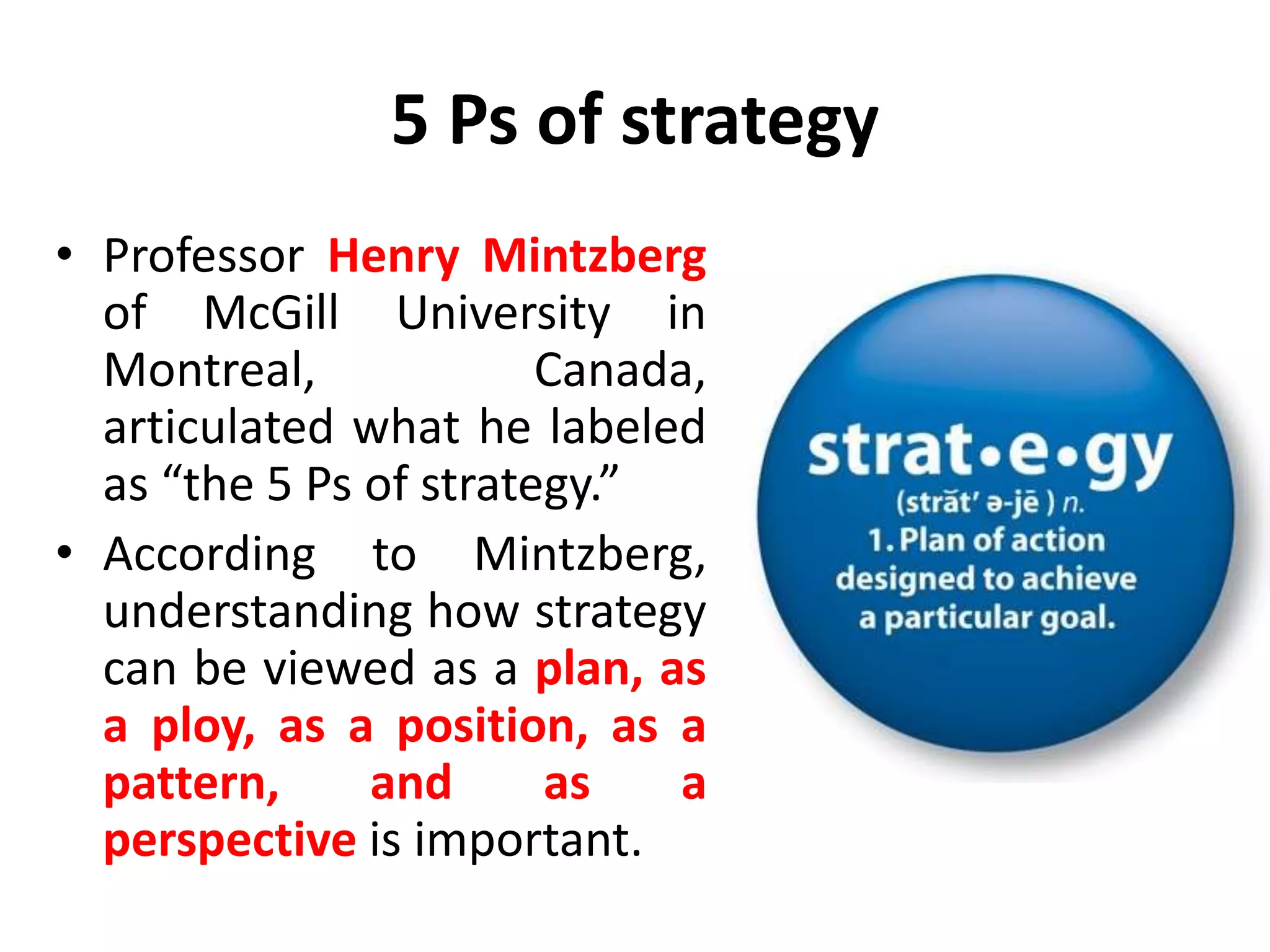 5 Ps of strategy

• Professor Henry Mintzberg of McGill University in Montreal, Canada, articulated what he labeled as “the 5 Ps of strategy.”

• According to Mintzberg, understanding how strategy can be viewed as a plan, as a ploy, as a position, as a pattern, and as a perspective is important.

strat•e•gy
(străt′ ə-jē ) n.
1. Plan of action designed to achieve a particular goal.